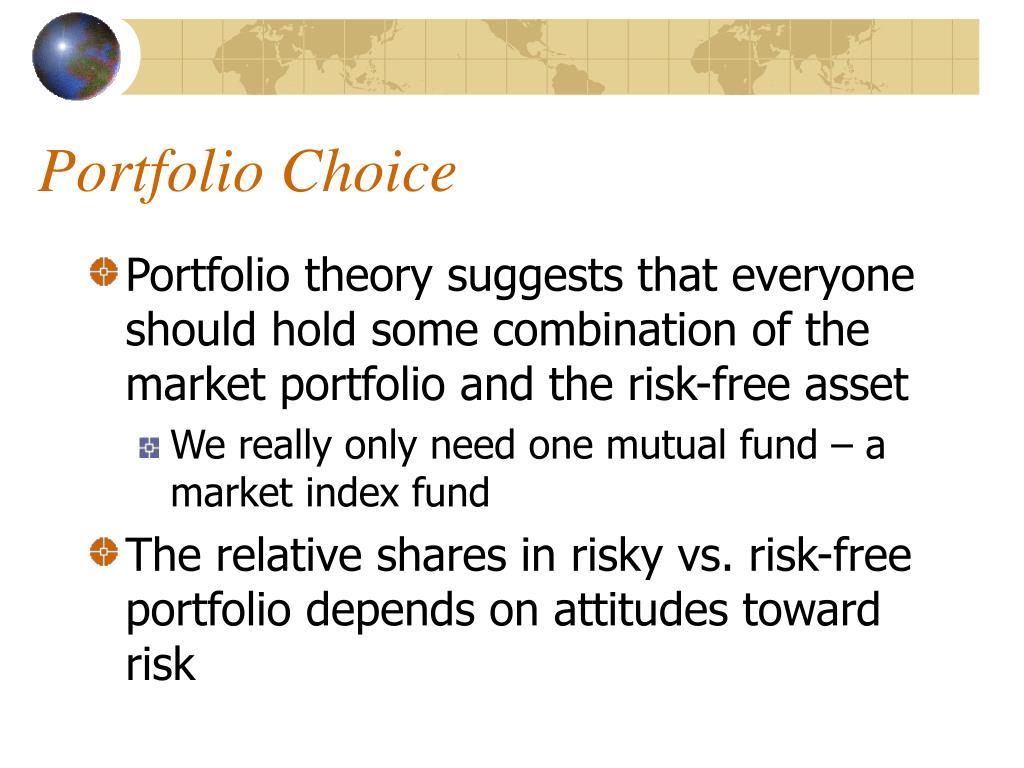 Portfolio Choice

Portfolio theory suggests that everyone should hold some combination of the market portfolio and the risk-free asset

We really only need one mutual fund – a market index fund

The relative shares in risky vs. risk-free portfolio depends on attitudes toward risk